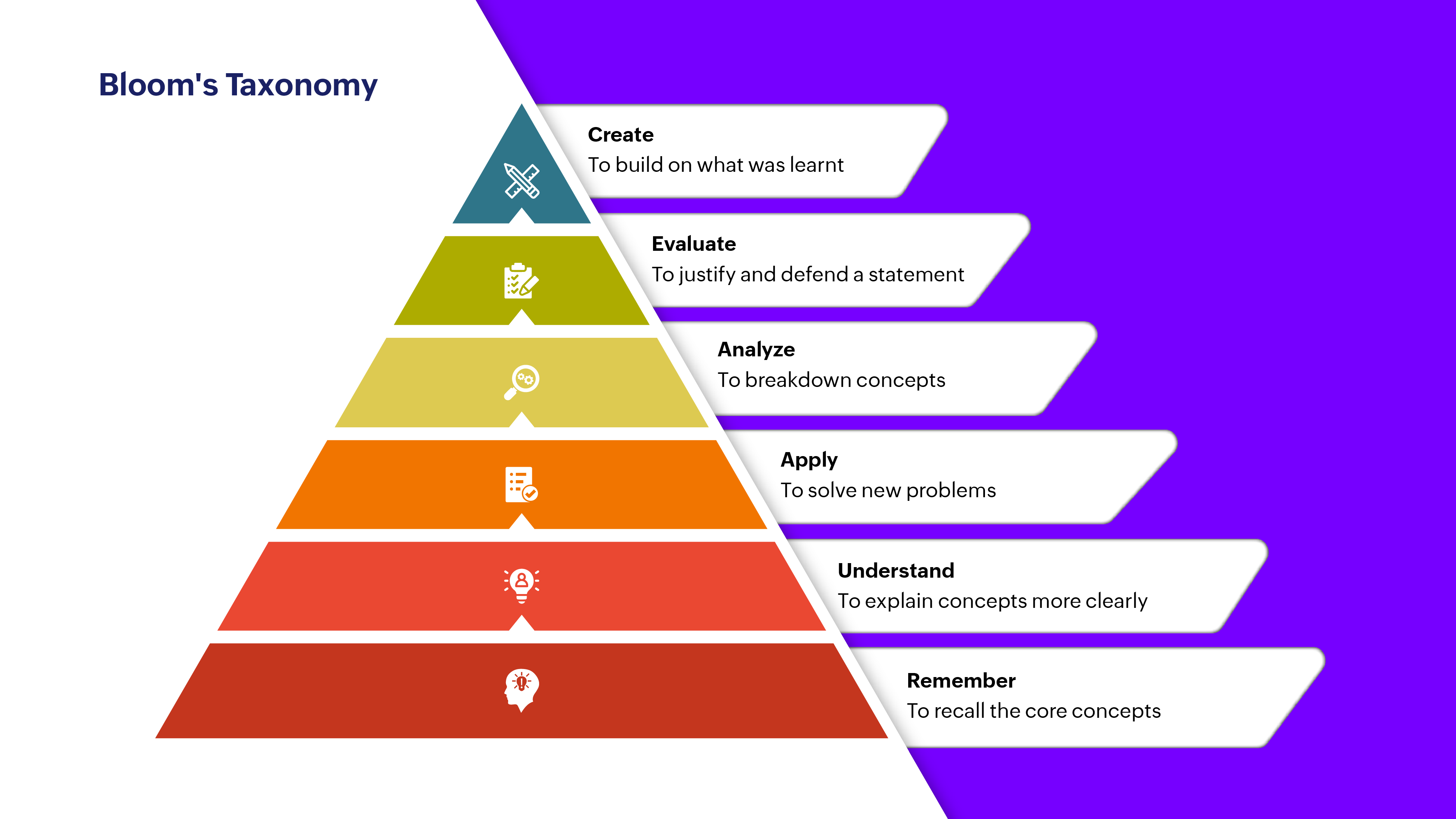 Bloom's Taxonomy

Create
To build on what was learnt

Evaluate
To justify and defend a statement

Analyze
To breakdown concepts

Apply
To solve new problems

Understand
To explain concepts more clearly

Remember
To recall the core concepts